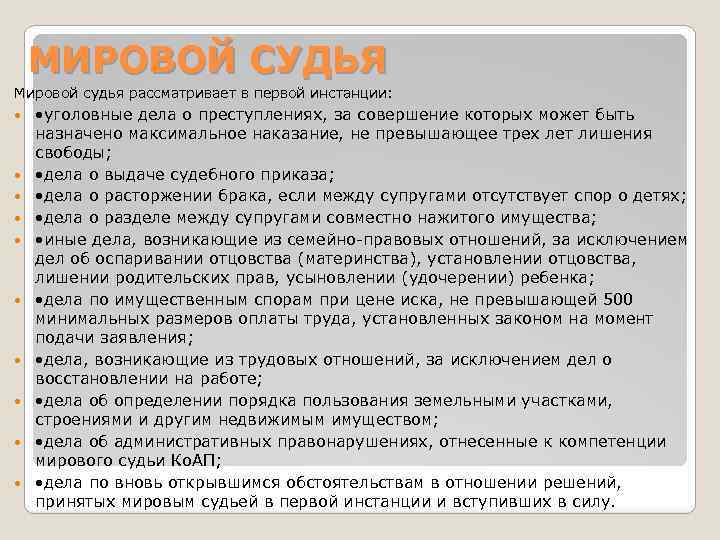 МИРОВОЙ СУДЬЯ

Мировой судья рассматривает в первой инстанции:

•уголовные дела о преступлениях, за совершение которых может быть назначено максимальное наказание, не превышающее трех лет лишения свободы;

•дела о выдаче судебного приказа;

•дела о расторжении брака, если между супругами отсутствует спор о детях;

•дела о разделе между супругами совместно нажитого имущества;

•иные дела, возникающие из семейно-правовых отношений, за исключением дел об оспаривании отцовства (материнства), установлении отцовства, лишении родительских прав, усыновлении (удочерении) ребенка;

•дела по имущественным спорам при цене иска, не превышающей 500 минимальных размеров оплаты труда, установленных законом на момент подачи заявления;

•дела, возникающие из трудовых отношений, за исключением дел о восстановлении на работе;

•дела об определении порядка пользования земельными участками, строениями и другим недвижимым имуществом;

•дела об административных правонарушениях, отнесенные к компетенции мирового судьи КоАП;

•дела по вновь открывшимся обстоятельствам в отношении решений, принятых мировым судьей в первой инстанции и вступивших в силу.